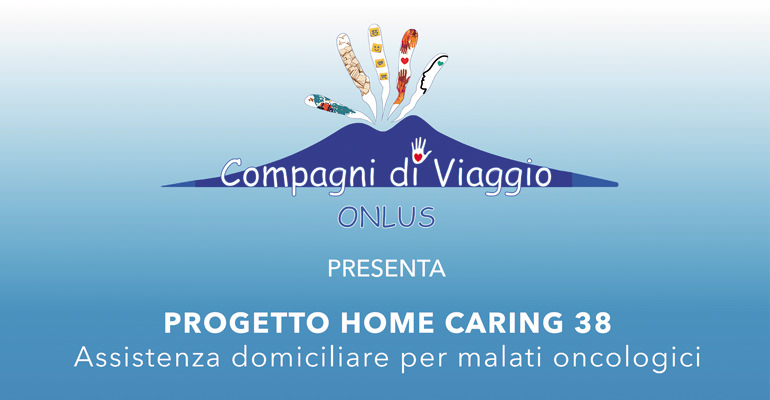 Compagni di Viaggio
ONLUS

PRESENTA

PROGETTO HOME CARING 38
Assistenza domiciliare per malati oncologici